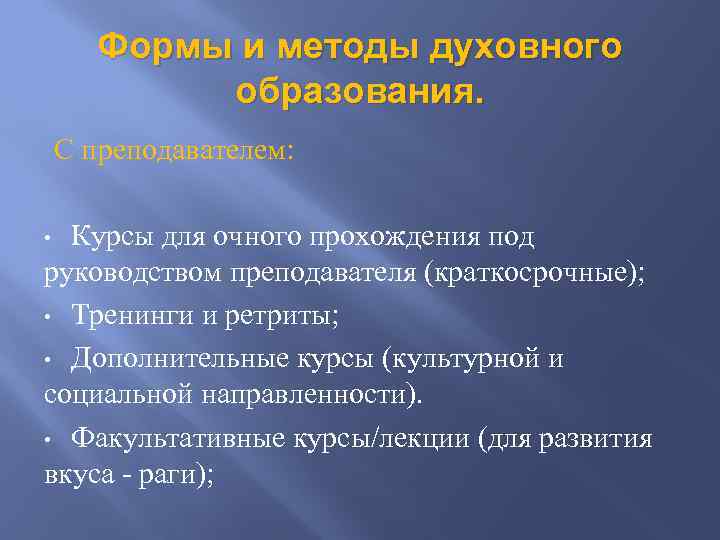 Формы и методы духовного образования.

С преподавателем:

• Курсы для очного прохождения под руководством преподавателя (краткосрочные);
• Тренинги и ретриты;
• Дополнительные курсы (культурной и социальной направленности).
• Факультативные курсы/лекции (для развития вкуса - раги);